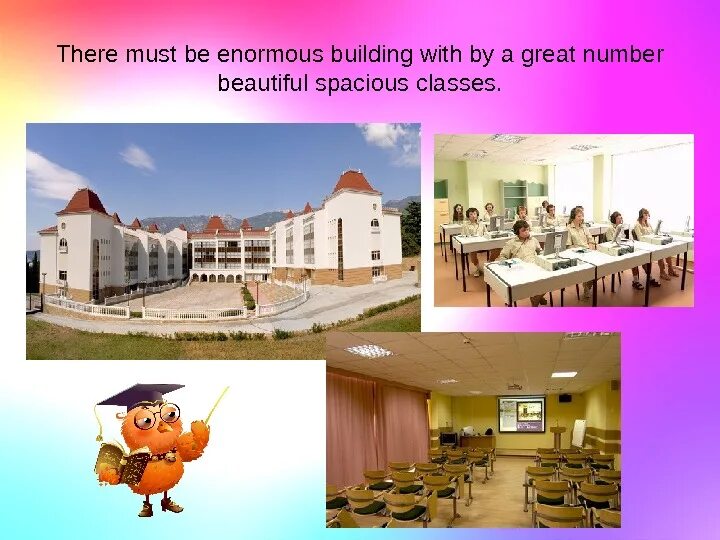 There must be enormous building with by a great number beautiful spacious classes.